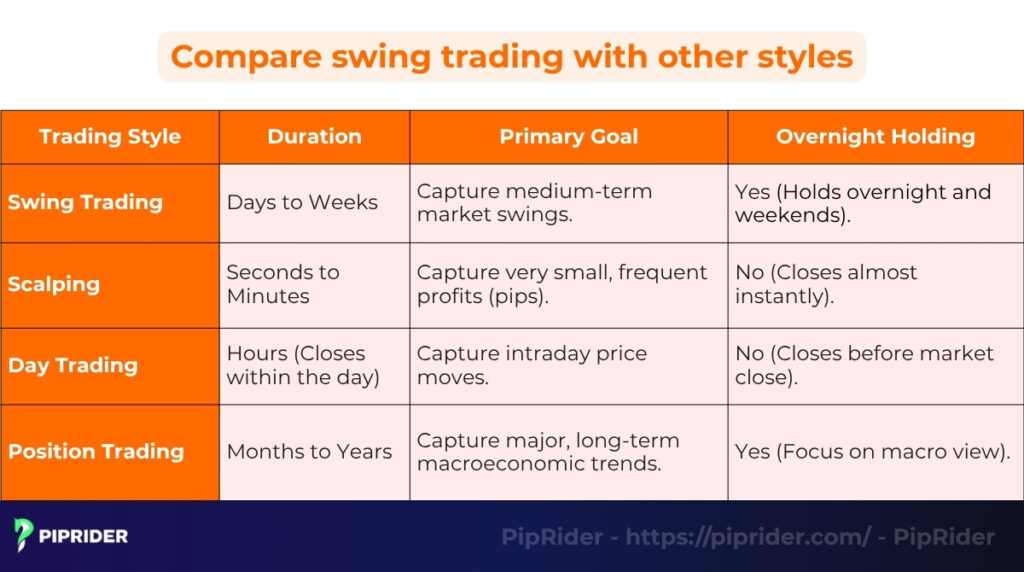 Compare swing trading with other styles

| Trading Style | Duration | Primary Goal | Overnight Holding |
|---|---|---|---|
| Swing Trading | Days to Weeks | Capture medium-term market swings. | Yes (Holds overnight and weekends). |
| Scalping | Seconds to Minutes | Capture very small, frequent profits (pips). | No (Closes almost instantly). |
| Day Trading | Hours (Closes within the day) | Capture intraday price moves. | No (Closes before market close). |
| Position Trading | Months to Years | Capture major, long-term macroeconomic trends. | Yes (Focus on macro view). |

PIPRIDER

PipRider - https://piprider.com/ - PipRider